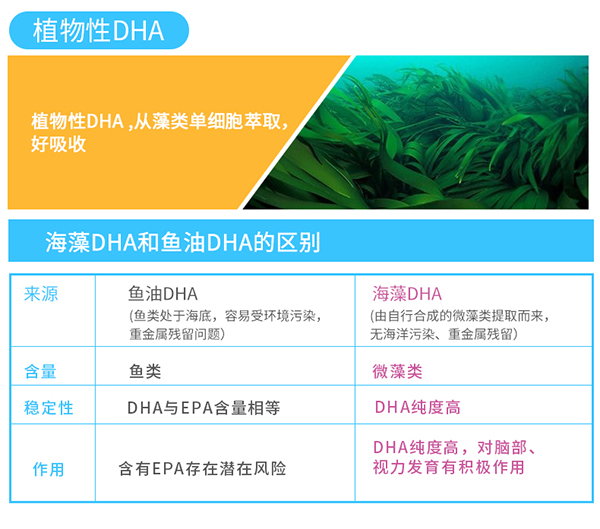 植物性DHA

植物性DHA ,从藻类单细胞萃取,好吸收

海藻DHA和鱼油DHA的区别

| 来源 | 鱼油DHA (鱼类处于海底，容易受环境污染，重金属残留问题) | 海藻DHA (由自行合成的微藻类提取而来，无海洋污染、重金属残留) |
|---|---|---|
| 含量 | 鱼类 | 微藻类 |
| 稳定性 | DHA与EPA含量相等 | DHA纯度高 |
| 作用 | 含有EPA存在潜在风险 | DHA纯度高，对脑部、视力发育有积极作用 |